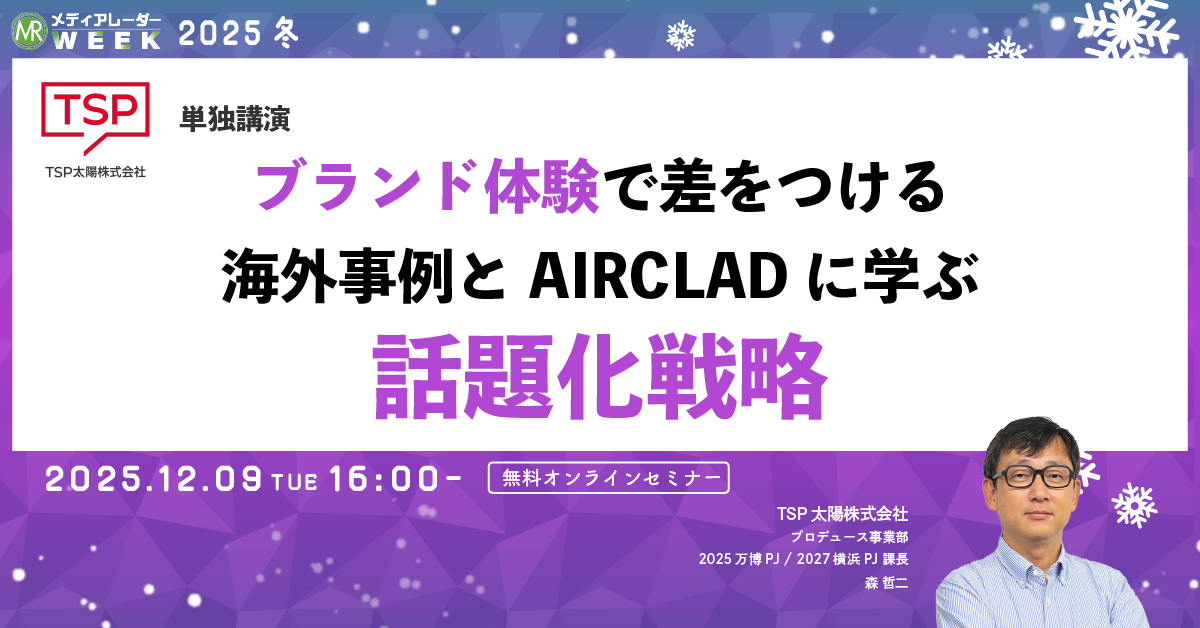 MR メディアレーダー WEEK 2025 冬

TSP
TSP太陽株式会社

単独講演

ブランド体験で差をつける
海外事例と AIRCLAD に学ぶ
話題化戦略

2025.12.09 TUE 16:00－

無料オンラインセミナー

TSP 太陽株式会社
プロデュース事業部
2025 万博 PJ / 2027 横浜 PJ 課長
森 哲二